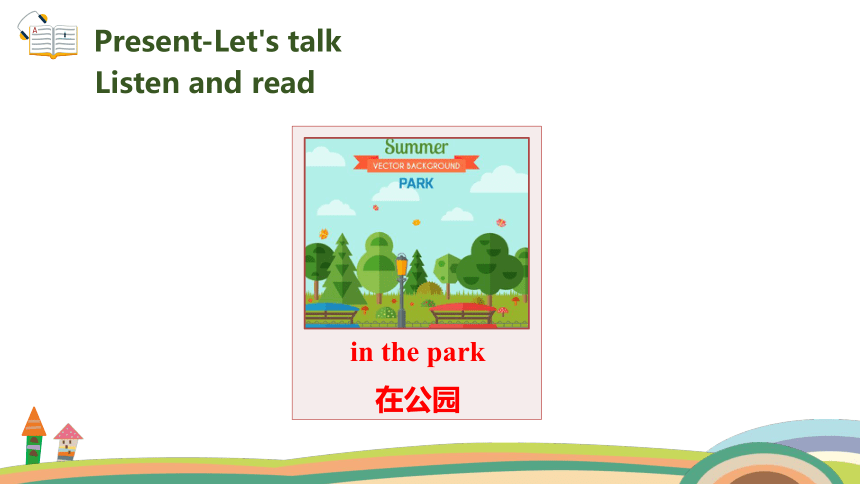 Present-Let's talk
Listen and read

Summer
VECTOR BACKGROUND
PARK

in the park
在公园